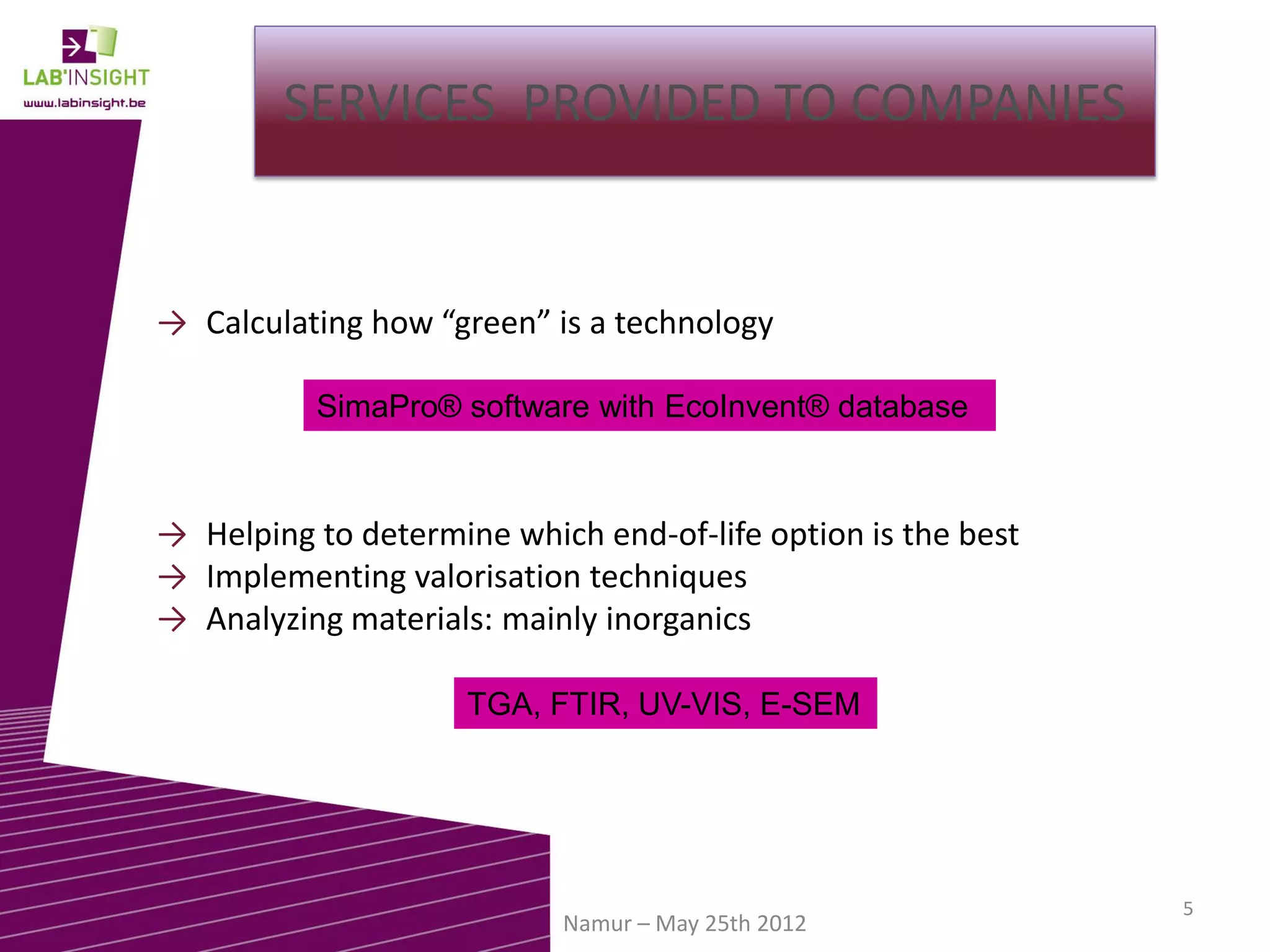 LAB'INSIGHT
www.labinsight.be

SERVICES PROVIDED TO COMPANIES

→ Calculating how “green” is a technology

SimaPro® software with EcoInvent® database

→ Helping to determine which end-of-life option is the best
→ Implementing valorisation techniques
→ Analyzing materials: mainly inorganics

TGA, FTIR, UV-VIS, E-SEM

Namur – May 25th 2012

5